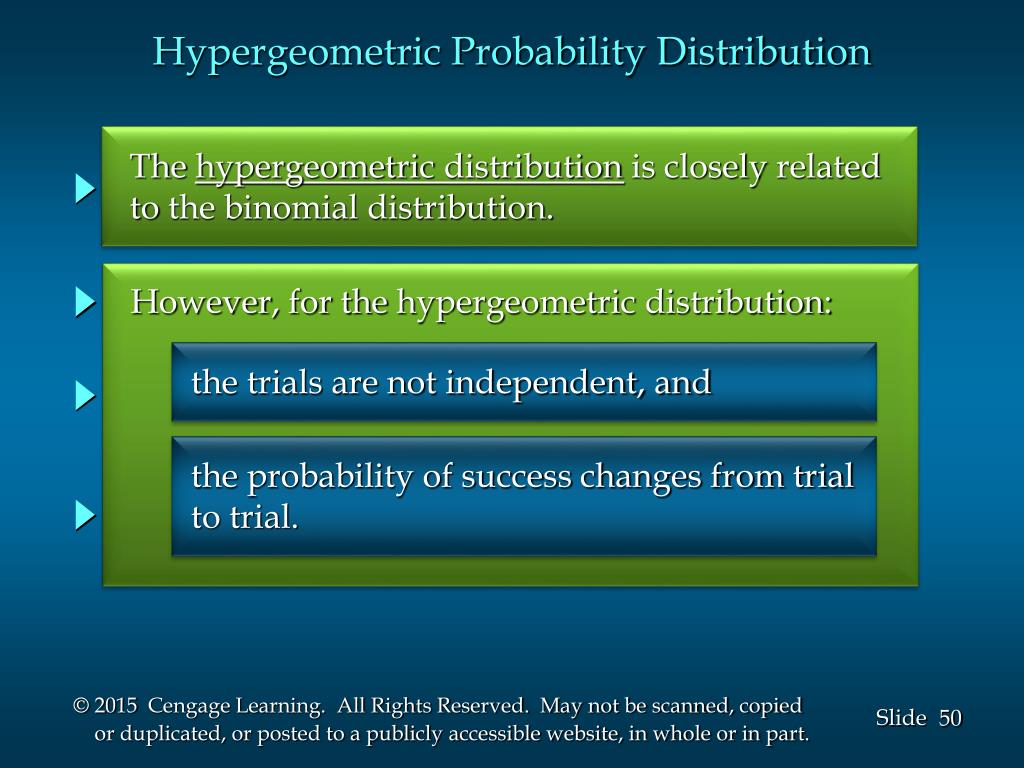 Hypergeometric Probability Distribution

The hypergeometric distribution is closely related to the binomial distribution.

However, for the hypergeometric distribution:

the trials are not independent, and

the probability of success changes from trial to trial.

© 2015 Cengage Learning. All Rights Reserved. May not be scanned, copied or duplicated, or posted to a publicly accessible website, in whole or in part.

Slide 50